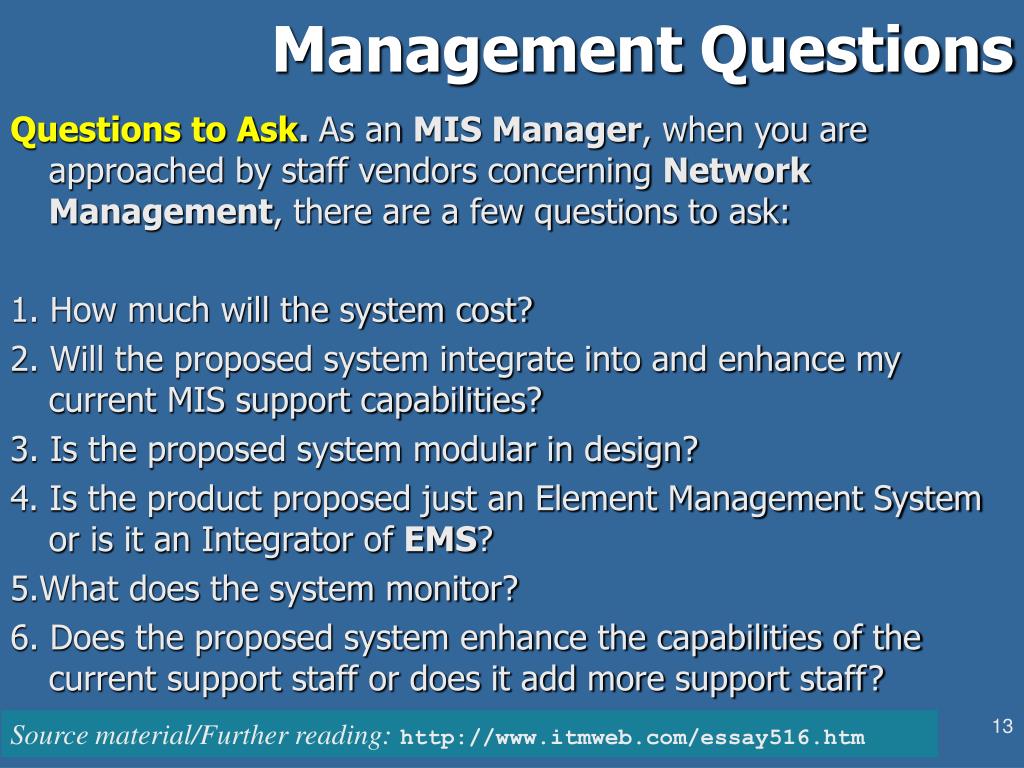 Management Questions

Questions to Ask. As an MIS Manager, when you are approached by staff vendors concerning Network Management, there are a few questions to ask:

1. How much will the system cost?
2. Will the proposed system integrate into and enhance my current MIS support capabilities?
3. Is the proposed system modular in design?
4. Is the product proposed just an Element Management System or is it an Integrator of EMS?
5.What does the system monitor?
6. Does the proposed system enhance the capabilities of the current support staff or does it add more support staff?

Source material/Further reading: http://www.itmweb.com/essay516.htm

13